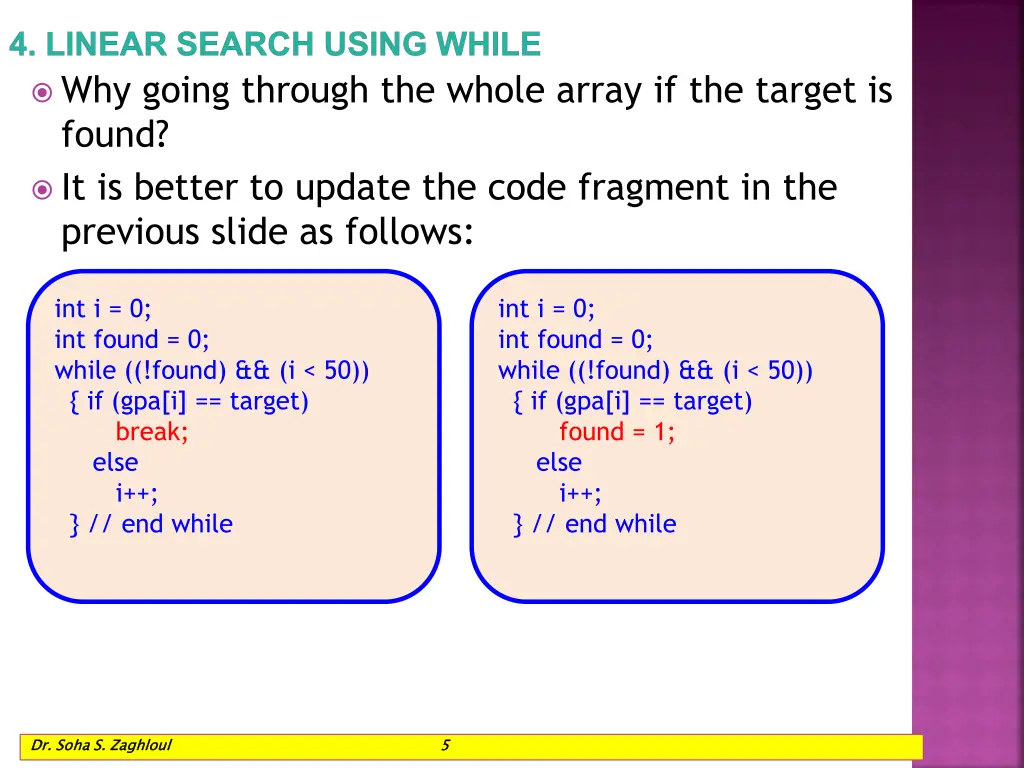 4. LINEAR SEARCH USING WHILE

Why going through the whole array if the target is found?

It is better to update the code fragment in the previous slide as follows:

int i = 0;
int found = 0;
while ((!found) && (i < 50))
{ if (gpa[i] == target)
break;
else
i++;
} // end while

int i = 0;
int found = 0;
while ((!found) && (i < 50))
{ if (gpa[i] == target)
found = 1;
else
i++;
} // end while

Dr. Soha S. Zaghloul

5